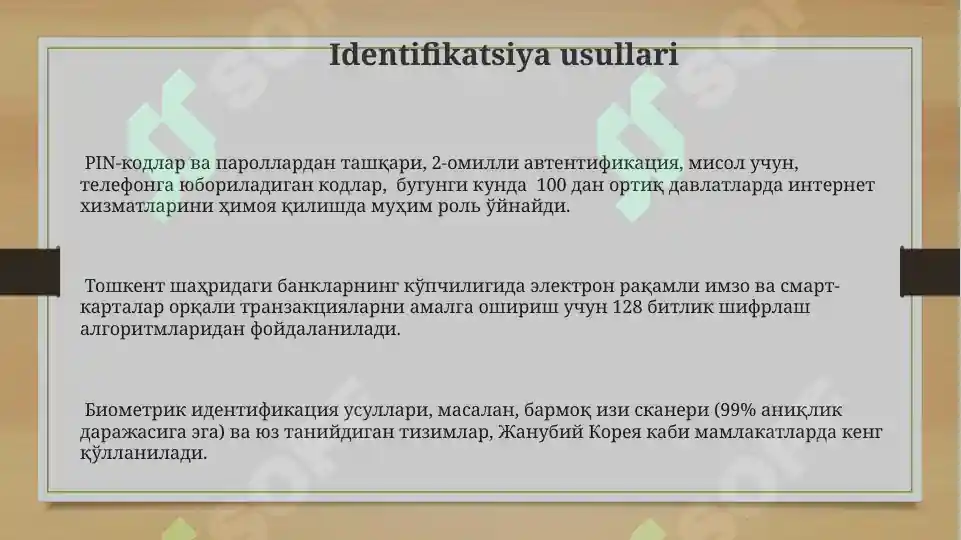 Identifikatsiya usullari

PIN-кодлар ва пароллардан ташқари, 2-омилли автентификация, мисол учун, телефонга юбориладиган кодлар, бугунги кунда 100 дан ортиқ давлатларда интернет хизматларини ҳимоя қилишда муҳим роль ўйнайди.

Тошкент шаҳридаги банкларнинг кўпчилигида электрон рақамли имзо ва смарт-карталар орқали транзакцияларни амалга ошириш учун 128 битлик шифрлаш алгоритмларидан фойдаланилади.

Биометрик идентификация усуллари, масалан, бармоқ изи сканери (99% аниқлик даражасига эга) ва юз танийдиган тизимлар, Жанубий Корея каби мамлакатларда кенг қўлланилади.